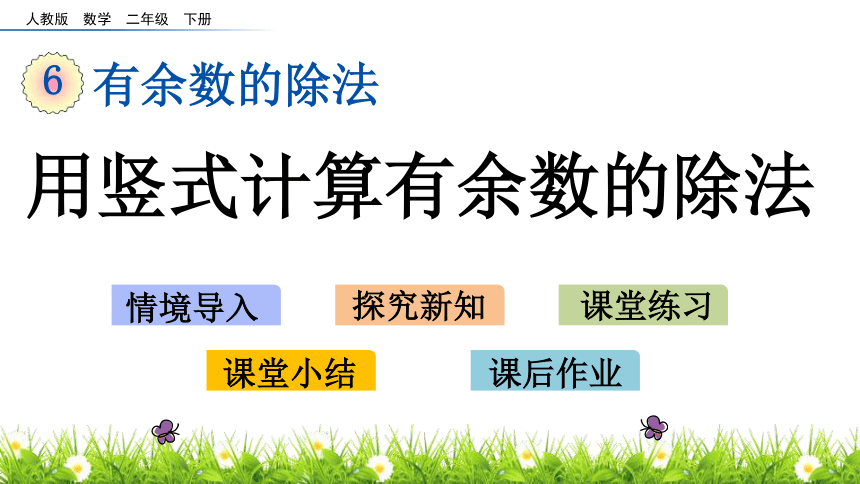 人教版　数学　二年级　下册

6 有余数的除法

用竖式计算有余数的除法

情境导入　探究新知　课堂练习

课堂小结　课后作业